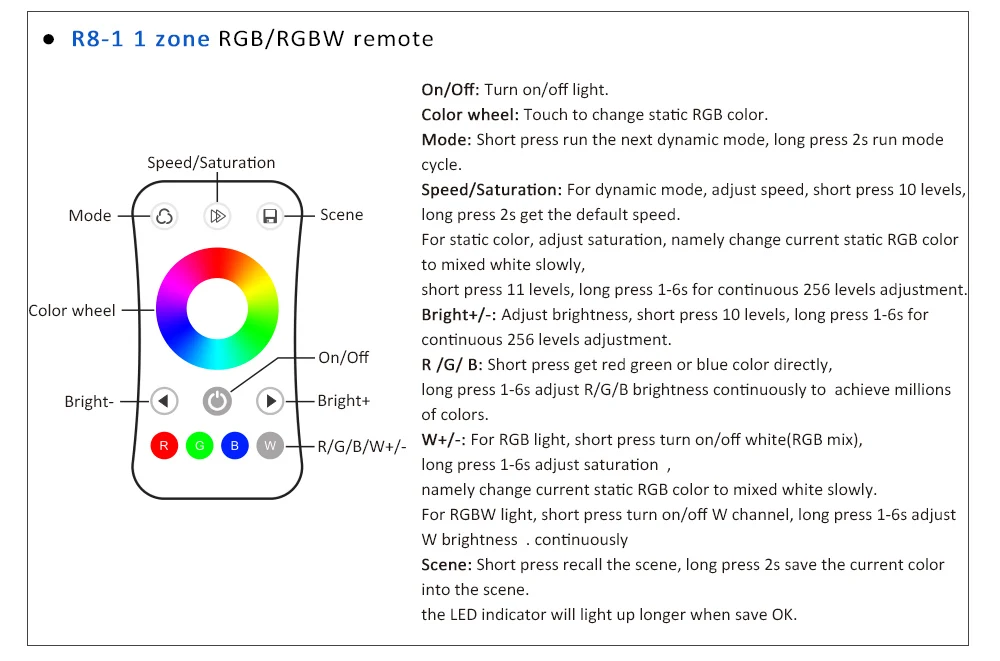 ● R8-1 1 zone RGB/RGBW remote

Speed/Saturation

Mode

Scene

Color wheel

On/Off

Bright-

Bright+

R G B W

R/G/B/W+/-

On/Off: Turn on/off light.
Color wheel: Touch to change static RGB color.
Mode: Short press run the next dynamic mode, long press 2s run mode cycle.
Speed/Saturation: For dynamic mode, adjust speed, short press 10 levels, long press 2s get the default speed.
For static color, adjust saturation, namely change current static RGB color to mixed white slowly,
short press 11 levels, long press 1-6s for continuous 256 levels adjustment.
Bright+/-: Adjust brightness, short press 10 levels, long press 1-6s for continuous 256 levels adjustment.
R /G/ B: Short press get red green or blue color directly,
long press 1-6s adjust R/G/B brightness continuously to achieve millions of colors.
W+/-: For RGB light, short press turn on/off white(RGB mix),
long press 1-6s adjust saturation ,
namely change current static RGB color to mixed white slowly.
For RGBW light, short press turn on/off W channel, long press 1-6s adjust W brightness . continuously
Scene: Short press recall the scene, long press 2s save the current color into the scene.
the LED indicator will light up longer when save OK.